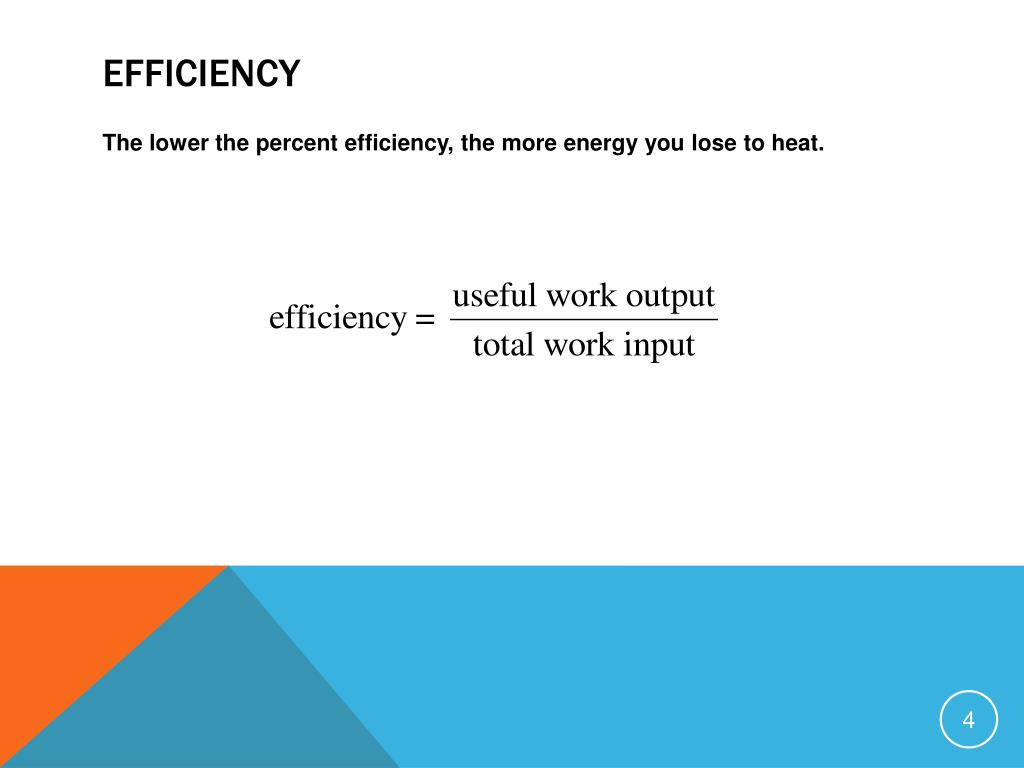 EFFICIENCY

The lower the percent efficiency, the more energy you lose to heat.

$\text{efficiency} = \frac{\text{useful work output}}{\text{total work input}}$

4